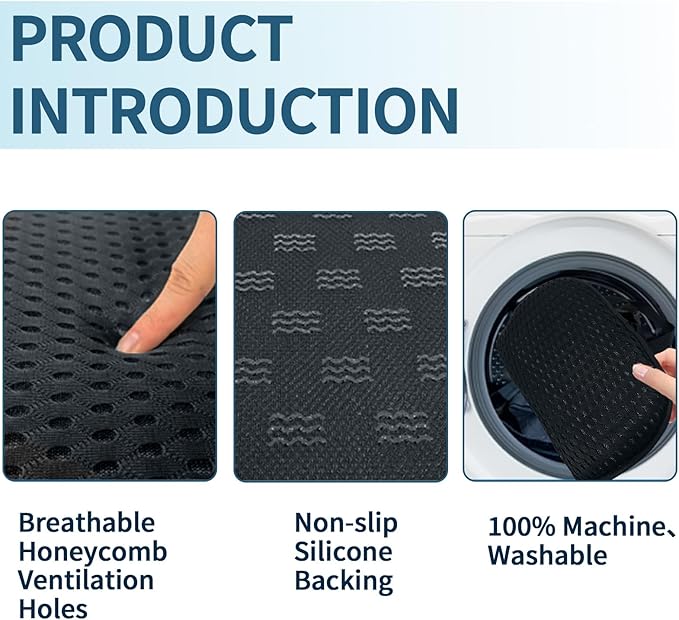 PRODUCT INTRODUCTION

Breathable Honeycomb Ventilation Holes

Non-slip Silicone Backing

100% Machine、Washable